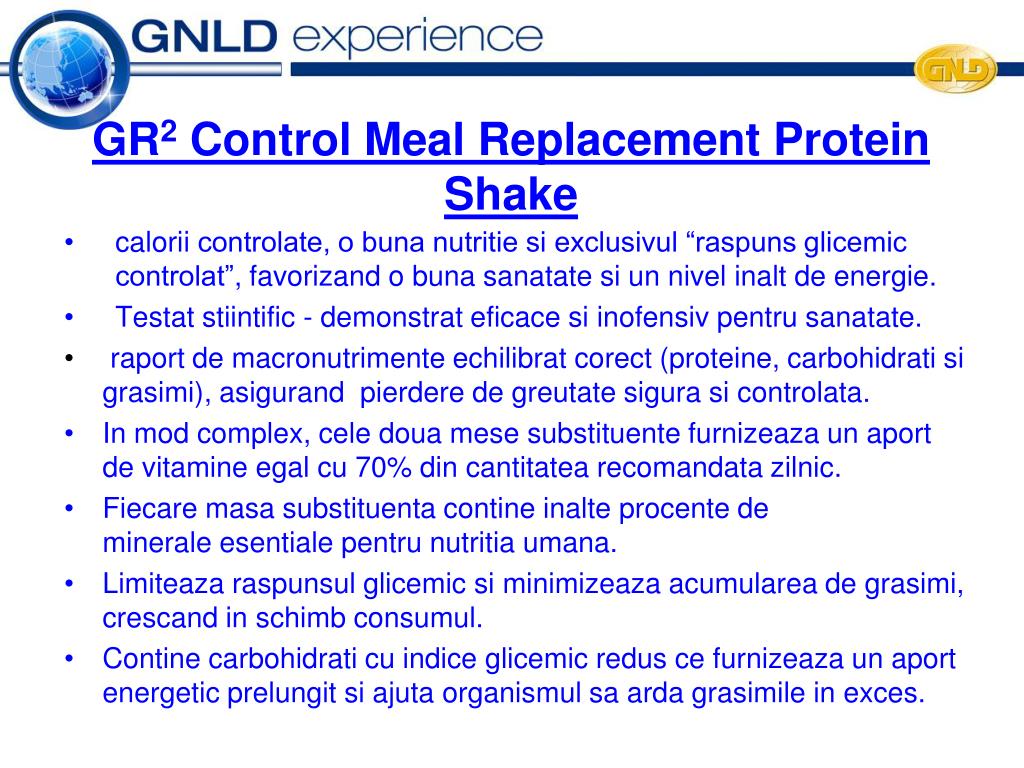 GNLD experience

GNLD

GR$^2$ Control Meal Replacement Protein Shake

• calorii controlate, o buna nutritie si exclusivul “raspuns glicemic controlat”, favorizand o buna sanatate si un nivel inalt de energie.
• Testat stiintific - demonstrat eficace si inofensiv pentru sanatate.
• raport de macronutrimente echilibrat corect (proteine, carbohidrati si grasimi), asigurand pierdere de greutate sigura si controlata.
• In mod complex, cele doua mese substituente furnizeaza un aport de vitamine egal cu 70% din cantitatea recomandata zilnic.
• Fiecare masa substituenta contine inalte procente de minerale esentiale pentru nutritia umana.
• Limiteaza raspunsul glicemic si minimizeaza acumularea de grasimi, crescand in schimb consumul.
• Contine carbohidrati cu indice glicemic redus ce furnizeaza un aport energetic prelungit si ajuta organismul sa arda grasimile in exces.